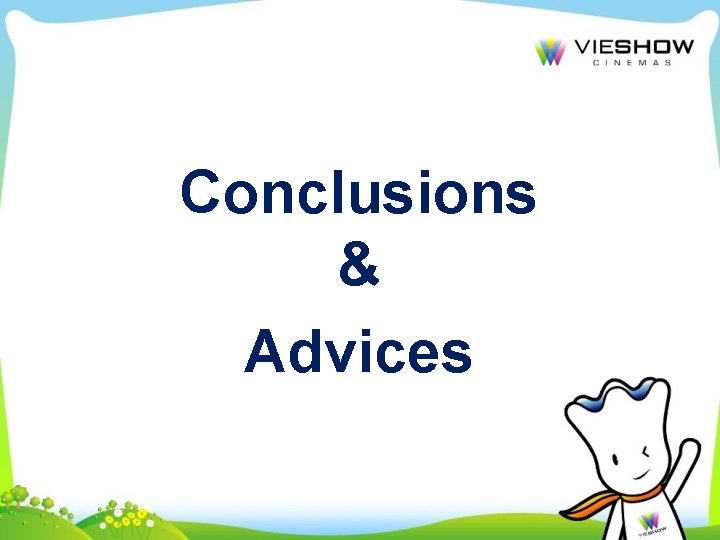 VIESHOW
CINEMAS

Conclusions
&
Advices

VIESHOW